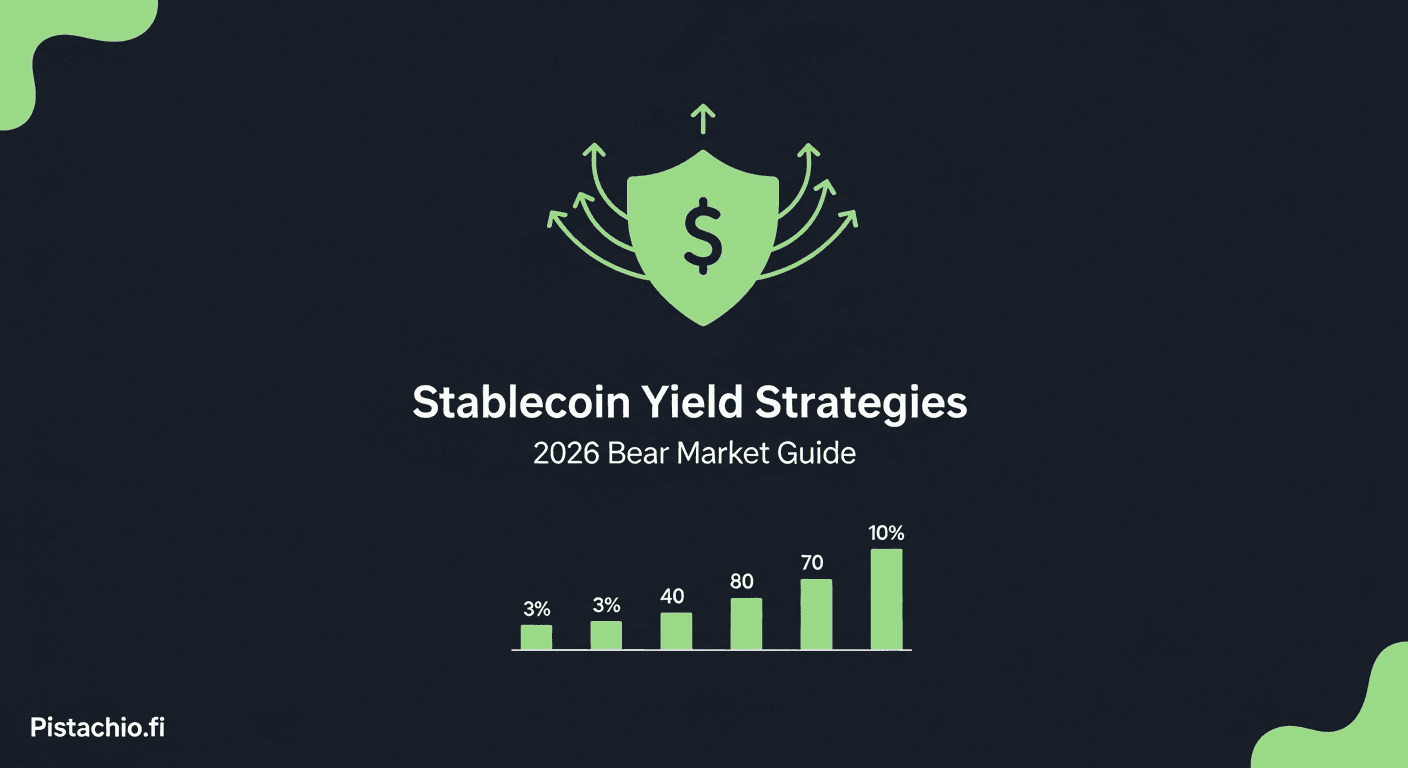 $

Stablecoin Yield Strategies

2026 Bear Market Guide

3%
3%
40
80
70
10%

Pistachio.fi